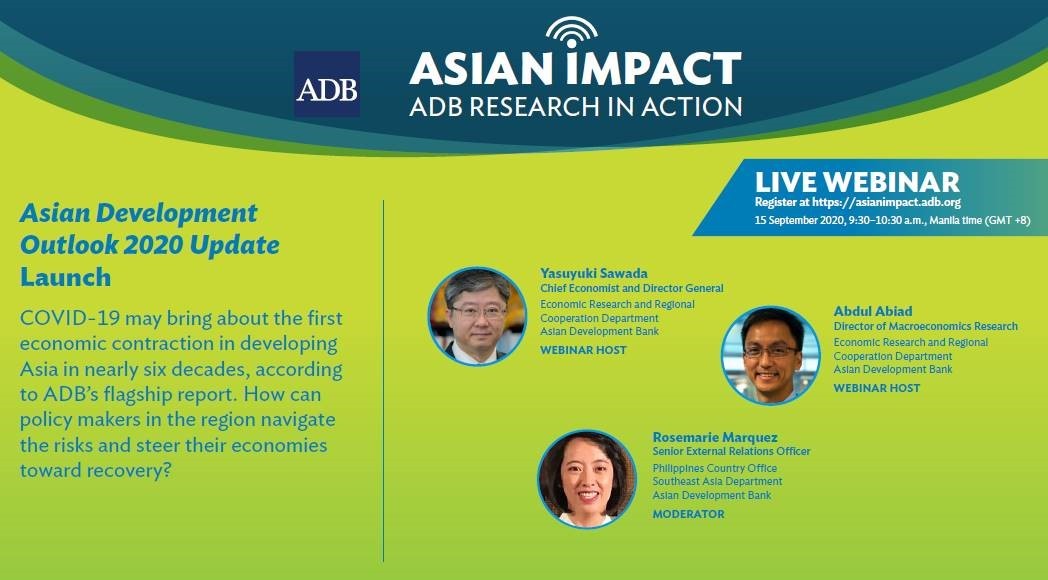 ADB

ASIAN IMPACT
ADB RESEARCH IN ACTION

LIVE WEBINAR
Register at https://asianimpact.adb.org
15 September 2020, 9:30–10:30 a.m., Manila time (GMT +8)

Asian Development Outlook 2020 Update Launch

COVID-19 may bring about the first economic contraction in developing Asia in nearly six decades, according to ADB's flagship report. How can policy makers in the region navigate the risks and steer their economies toward recovery?

Yasuyuki Sawada
Chief Economist and Director General
Economic Research and Regional Cooperation Department
Asian Development Bank
WEBINAR HOST

Abdul Abiad
Director of Macroeconomics Research
Economic Research and Regional Cooperation Department
Asian Development Bank
WEBINAR HOST

Rosemarie Marquez
Senior External Relations Officer
Philippines Country Office
Southeast Asia Department
Asian Development Bank
MODERATOR